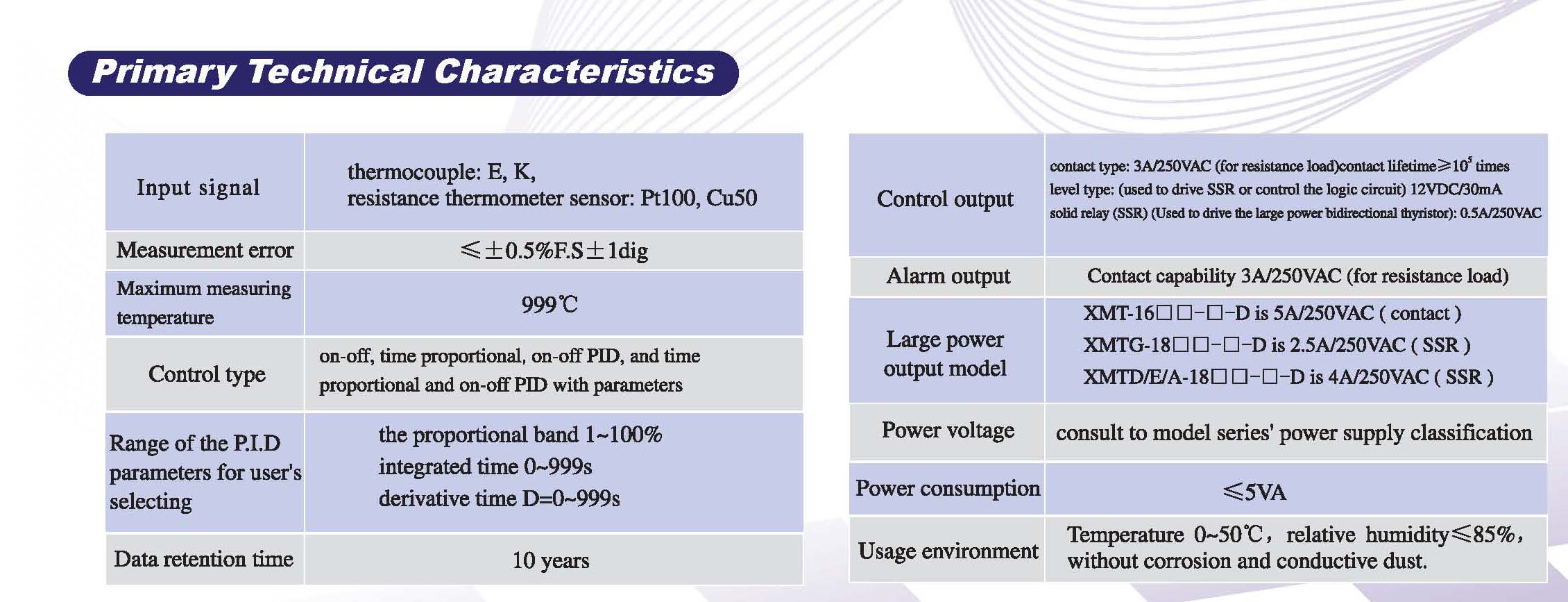 Primary Technical Characteristics

| Input signal | thermocouple: E, K, resistance thermometer sensor: Pt100, Cu50 |
|---|---|
| Measurement error | ≤±0.5%F.S±1dig |
| Maximum measuring temperature | 999℃ |
| Control type | on-off, time proportional, on-off PID, and time proportional and on-off PID with parameters |
| Range of the P.I.D parameters for user's selecting | the proportional band 1~100% integrated time 0~999s derivative time D=0~999s |
| Data retention time | 10 years |

| Control output | contact type: 3A/250VAC (for resistance load)contact lifetime≥$10^5$ times level type: (used to drive SSR or control the logic circuit) 12VDC/30mA solid relay (SSR) (Used to drive the large power bidirectional thyristor): 0.5A/250VAC |
|---|---|
| Alarm output | Contact capability 3A/250VAC (for resistance load) |
| Large power output model | XMT-16□□-□-D is 5A/250VAC ( contact ) XMTG-18□□-□-D is 2.5A/250VAC ( SSR ) XMTD/E/A-18□□-□-D is 4A/250VAC ( SSR ) |
| Power voltage | consult to model series' power supply classification |
| Power consumption | ≤5VA |
| Usage environment | Temperature 0~50℃, relative humidity≤85%, without corrosion and conductive dust. |